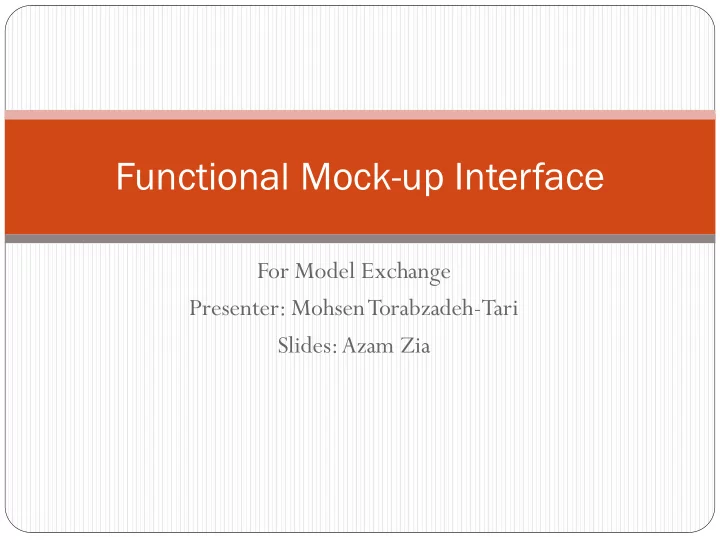 Functional Mock-up Interface

For Model Exchange
Presenter: Mohsen Torabzadeh-Tari
Slides: Azam Zia